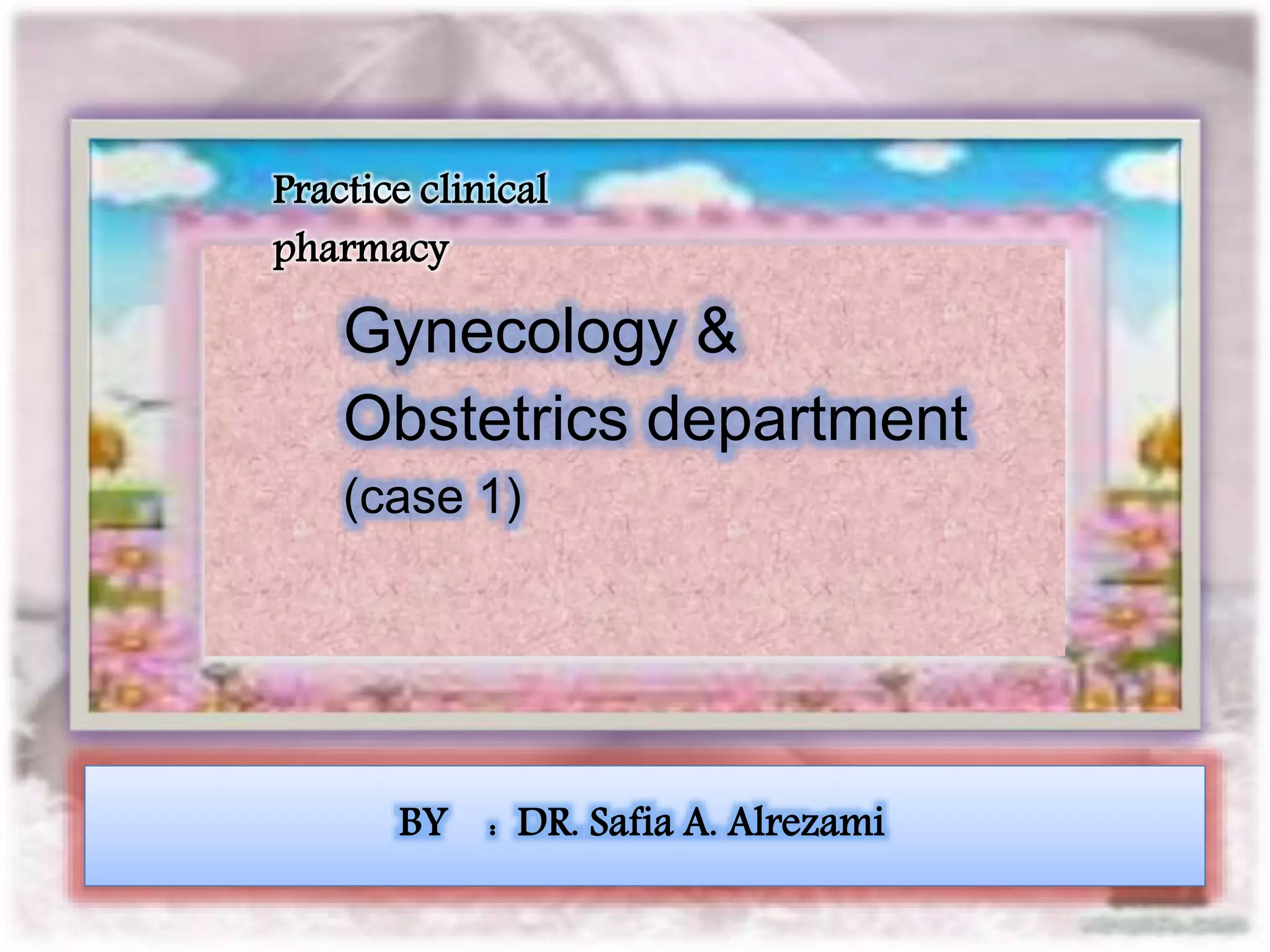 Practice clinical pharmacy

Gynecology & Obstetrics department (case 1)

BY : DR. Safia A. Alrezami